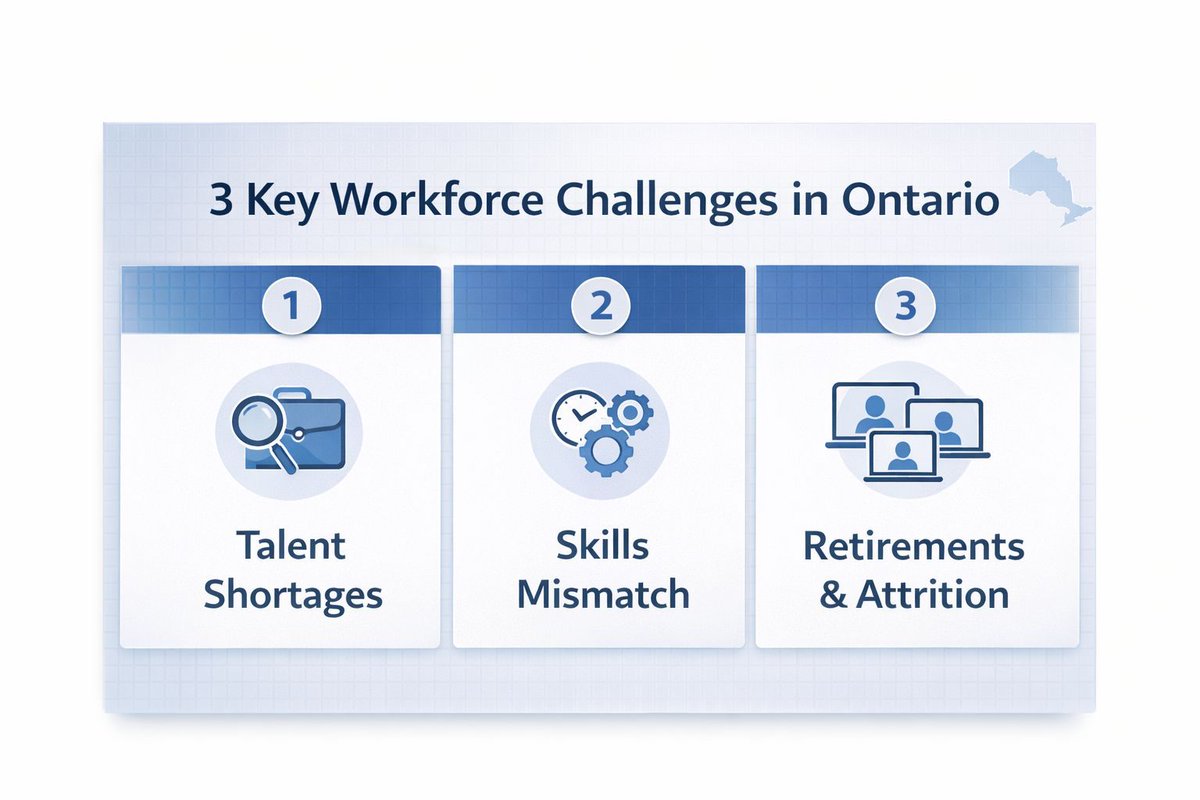 3 Key Workforce Challenges in Ontario

1

Talent Shortages

2

Skills Mismatch

3

Retirements & Attrition